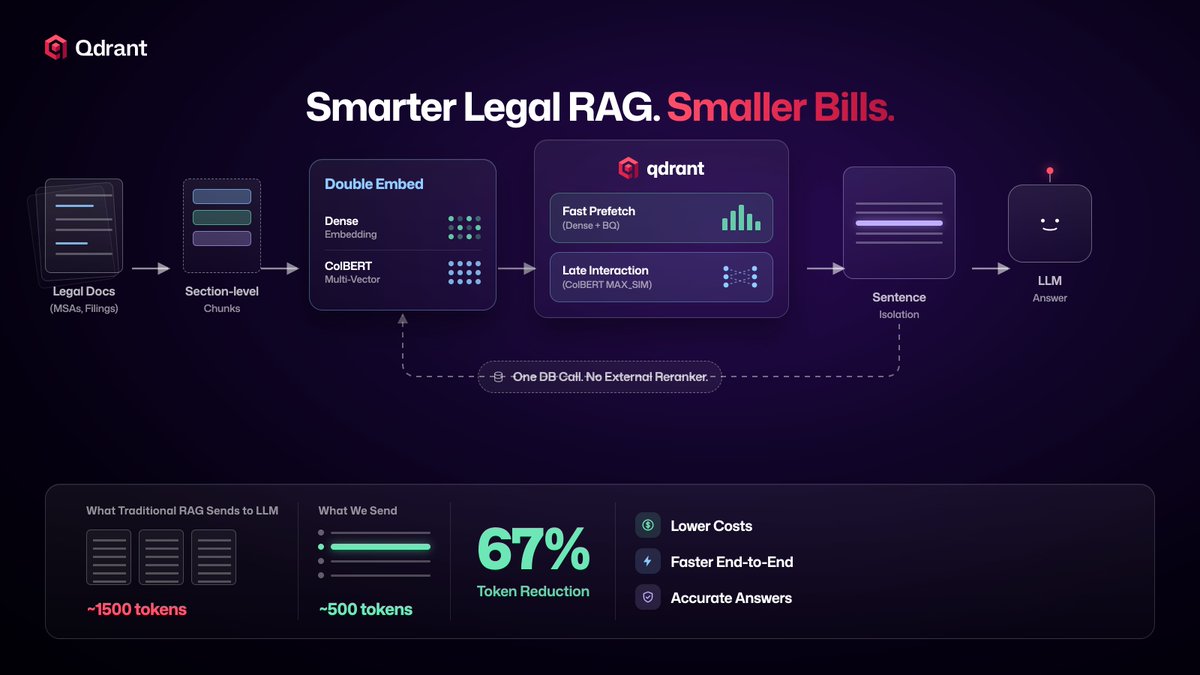 Qdrant

Smarter Legal RAG. Smaller Bills.

Legal Docs
(MSAs, Filings)

Section-level
Chunks

Double Embed

Dense
Embedding

ColBERT
Multi-Vector

qdrant

Fast Prefetch
(Dense + BQ)

Late Interaction
(ColBERT MAX_SIM)

Sentence
Isolation

LLM
Answer

One DB Call. No External Reranker.

What Traditional RAG Sends to LLM

~1500 tokens

What We Send

~500 tokens

67%
Token Reduction

Lower Costs

Faster End-to-End

Accurate Answers